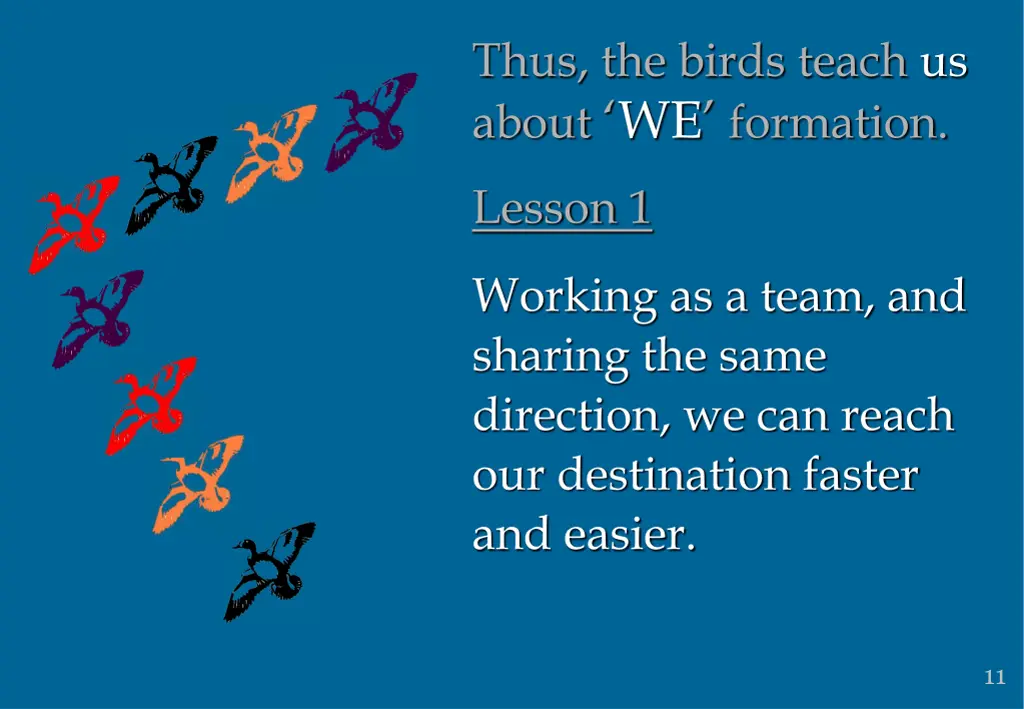 Thus, the birds teach us about ‘WE’ formation.

Lesson 1

Working as a team, and sharing the same direction, we can reach our destination faster and easier.

11